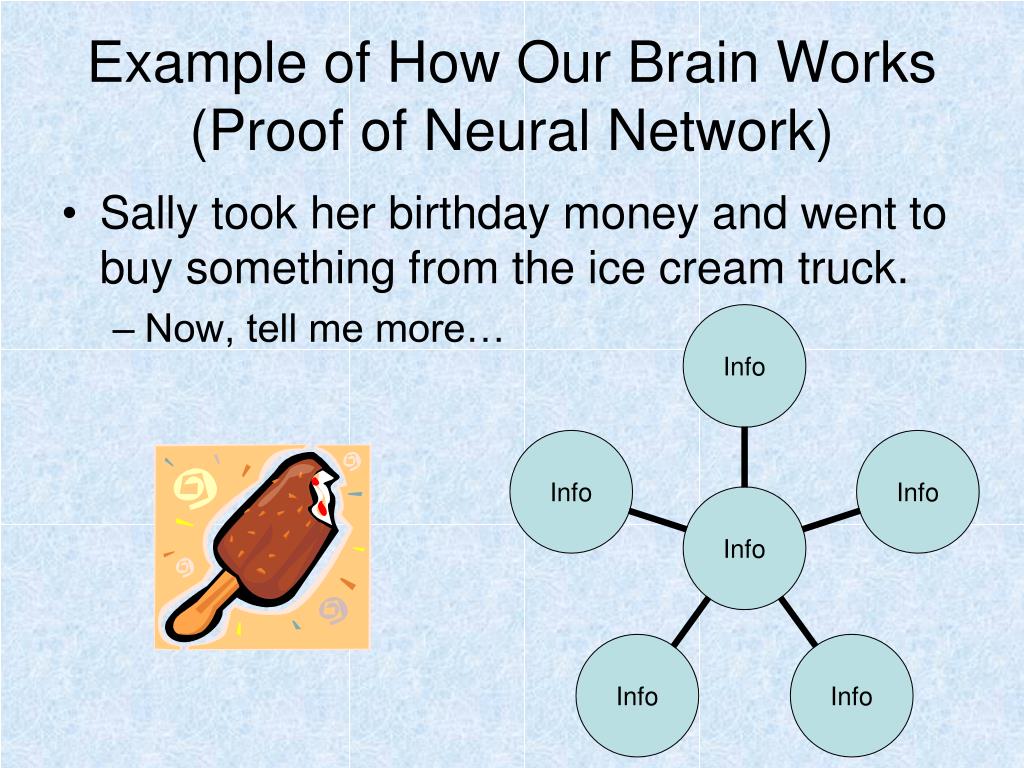 Example of How Our Brain Works (Proof of Neural Network)

• Sally took her birthday money and went to buy something from the ice cream truck.
– Now, tell me more…

Info

Info

Info

Info

Info

Info